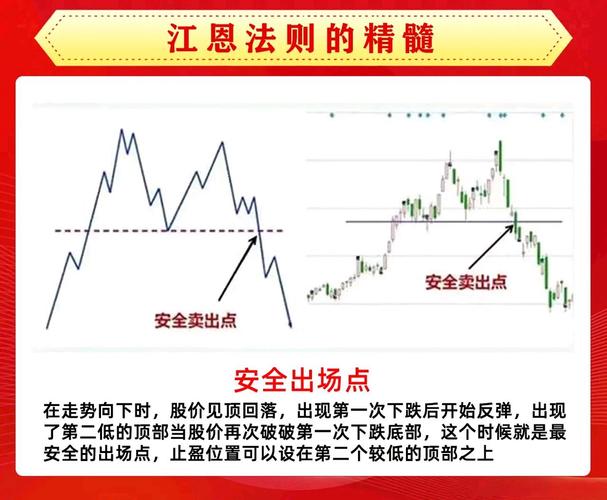 江恩法则的精髓

安全卖出点

安全卖出点

安全出场点

在走势向下时，股价见顶回落，出现第一次下跌后开始反弹，出现了第二低的顶部当股价再次破破第一次下跌底部，这个时候就是最安全的出场点，止盈位置可以设在第二个较低的顶部之上